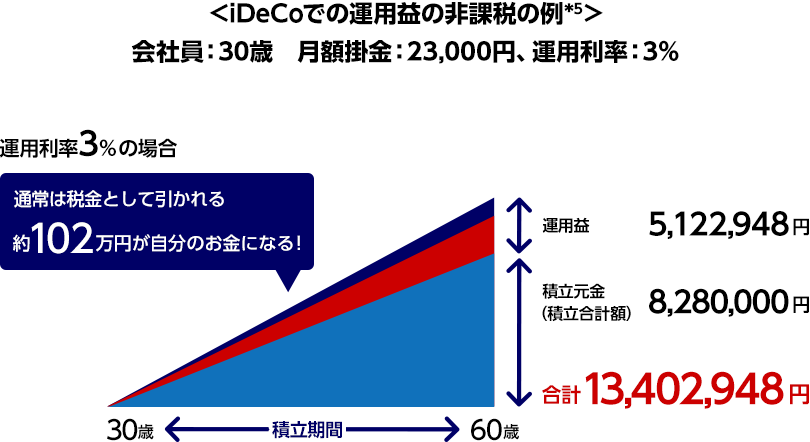 ＜iDeCoでの運用益の非課税の例*5＞
会社員：30歳　月額掛金：23,000円、運用利率：3%

運用利率3%の場合

通常は税金として引かれる
約102万円が自分のお金になる！

運用益　5,122,948円

積立元金
（積立合計額）　8,280,000円

合計13,402,948円

30歳　積立期間　60歳